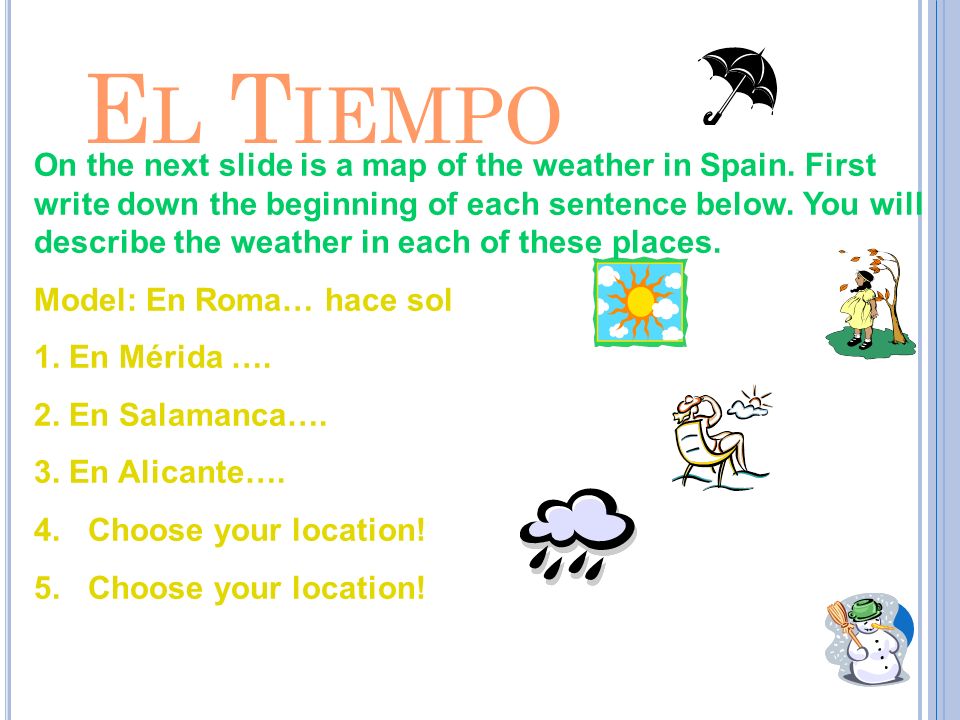 EL TIEMPO

On the next slide is a map of the weather in Spain. First write down the beginning of each sentence below. You will describe the weather in each of these places.

Model: En Roma… hace sol

1. En Mérida ….

2. En Salamanca….

3. En Alicante….

4. Choose your location!

5. Choose your location!